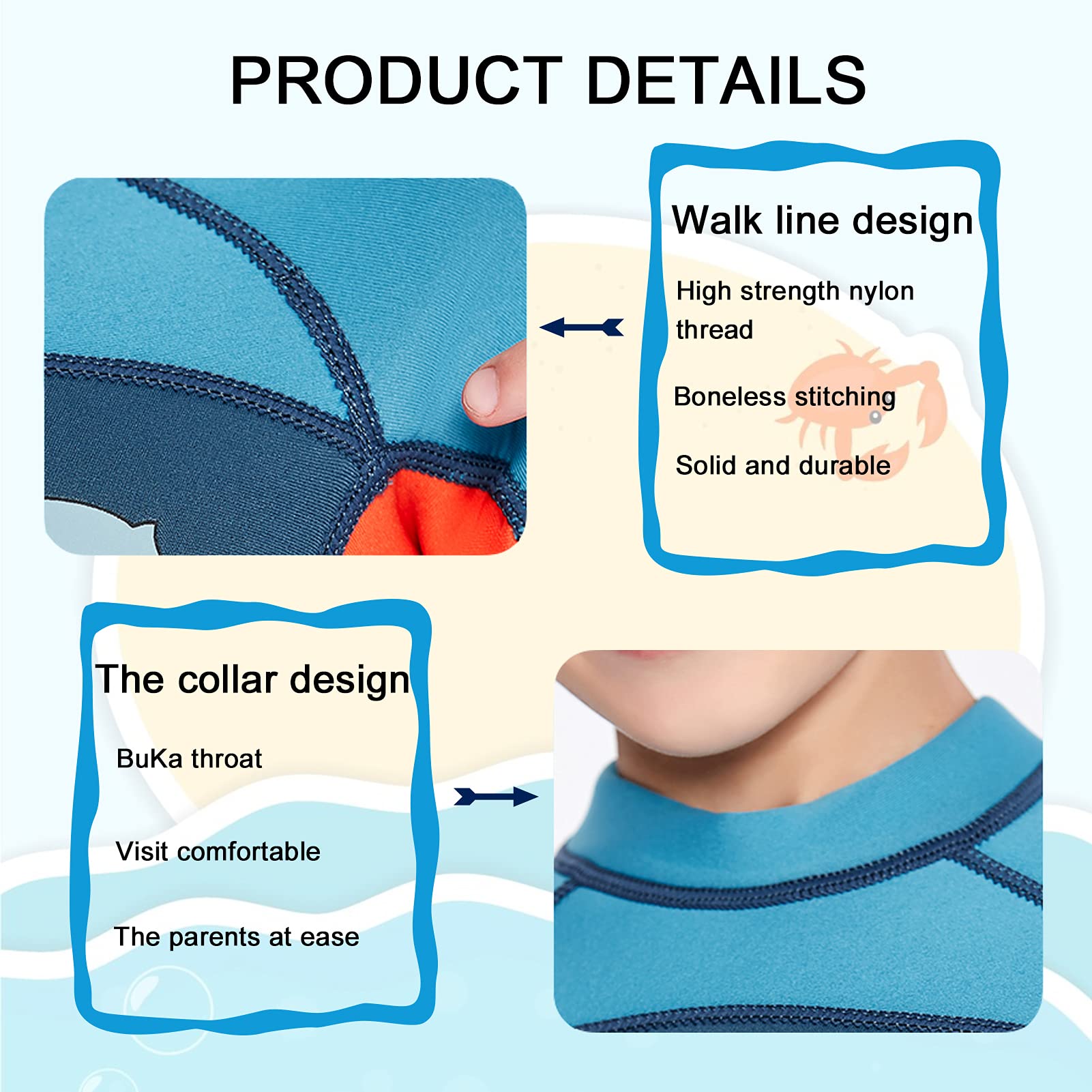 PRODUCT DETAILS

Walk line design

High strength nylon thread

Boneless stitching

Solid and durable

The collar design

BuKa throat

Visit comfortable

The parents at ease